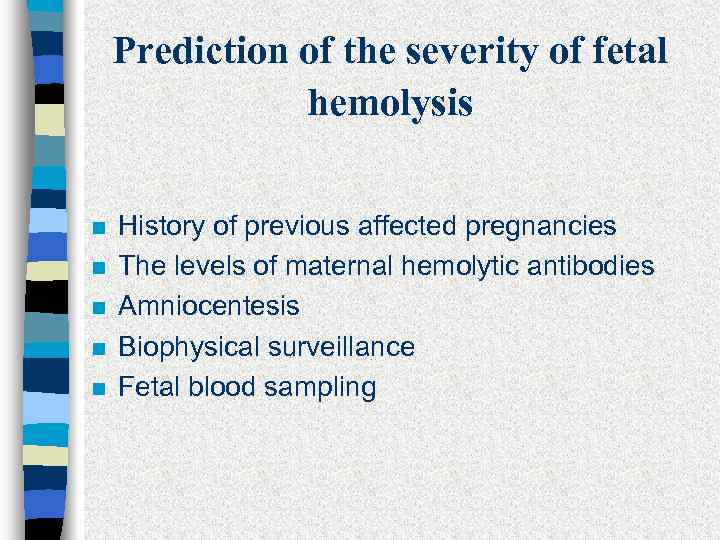 Prediction of the severity of fetal hemolysis

- History of previous affected pregnancies
- The levels of maternal hemolytic antibodies
- Amniocentesis
- Biophysical surveillance
- Fetal blood sampling